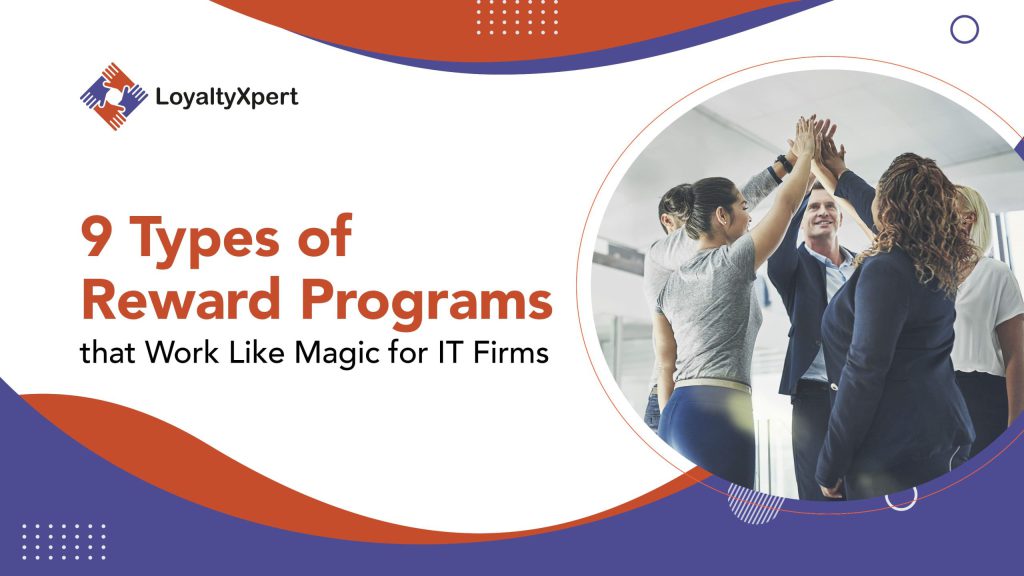 LoyaltyXpert

9 Types of Reward Programs
that Work Like Magic for IT Firms